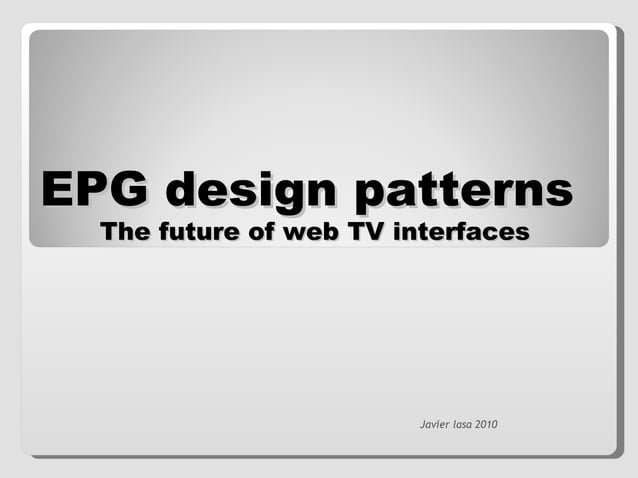 EPG design patterns
The future of web TV interfaces

Javier lasa 2010